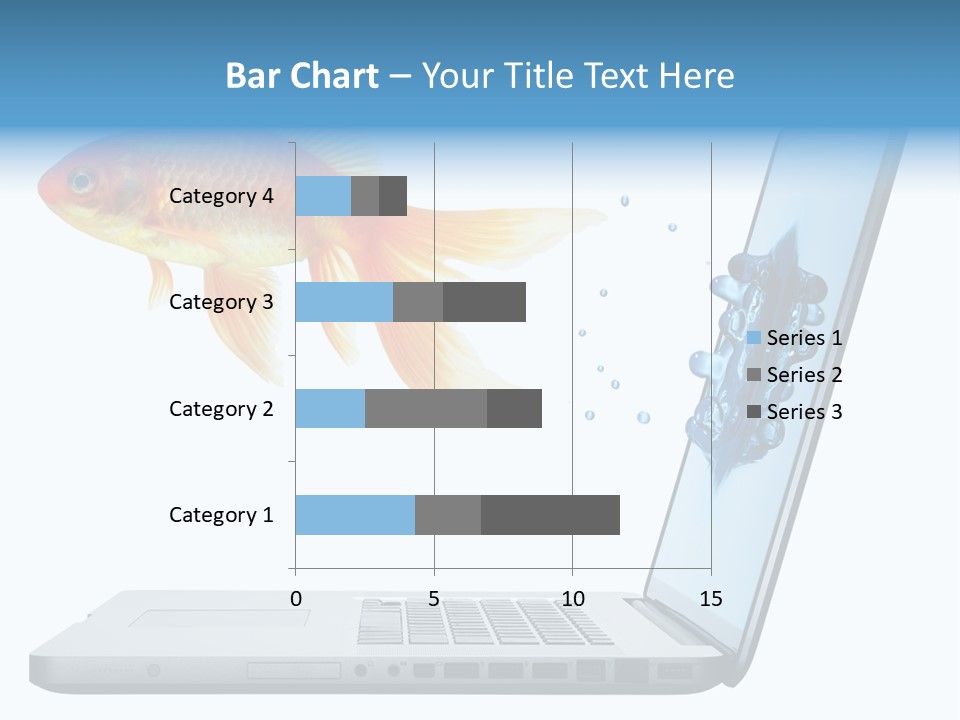 Bar Chart – Your Title Text Here

Category 4
Category 3
Category 2
Category 1

0
5
10
15

Series 1
Series 2
Series 3